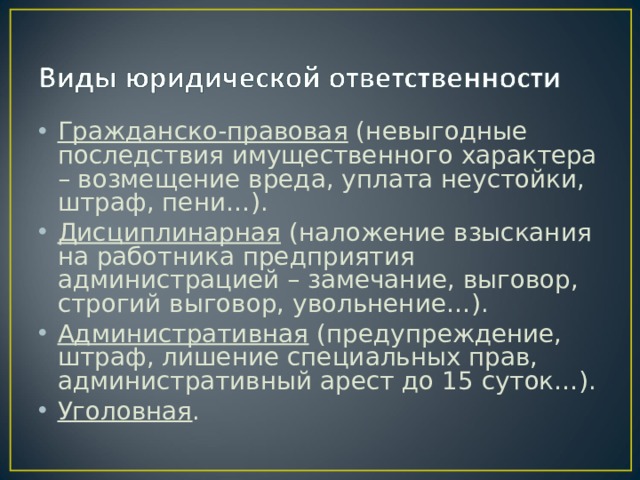 Виды юридической ответственности

• Гражданско-правовая (невыгодные последствия имущественного характера – возмещение вреда, уплата неустойки, штраф, пени…).
• Дисциплинарная (наложение взыскания на работника предприятия администрацией – замечание, выговор, строгий выговор, увольнение…).
• Административная (предупреждение, штраф, лишение специальных прав, административный арест до 15 суток…).
• Уголовная.